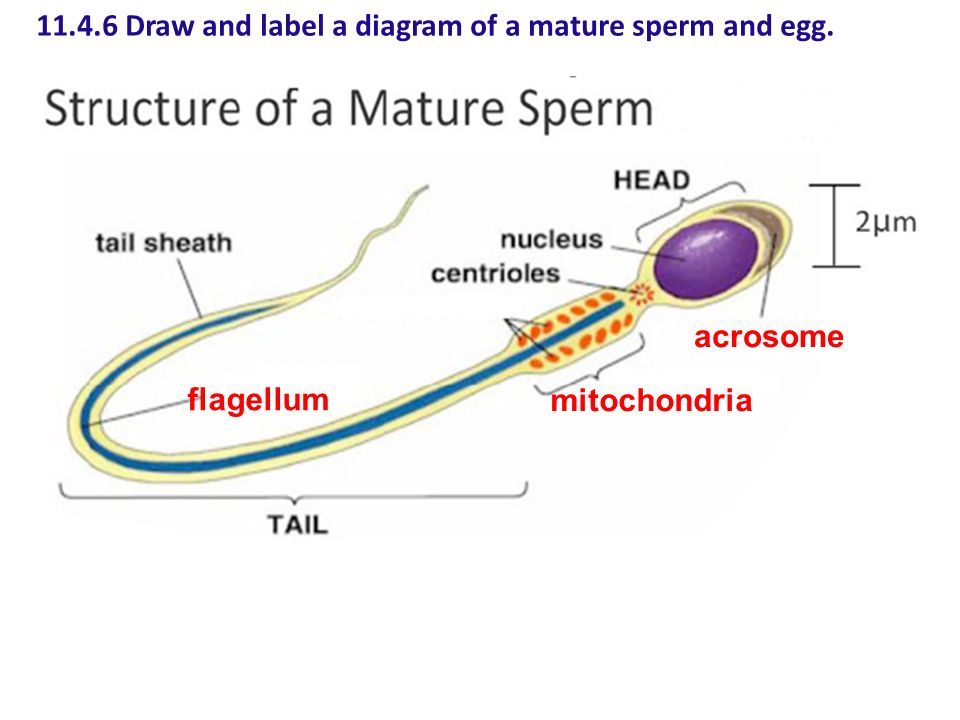 11.4.6 Draw and label a diagram of a mature sperm and egg.

Structure of a Mature Sperm

HEAD

2µm

tail sheath

nucleus

centrioles

acrosome

flagellum

mitochondria

TAIL